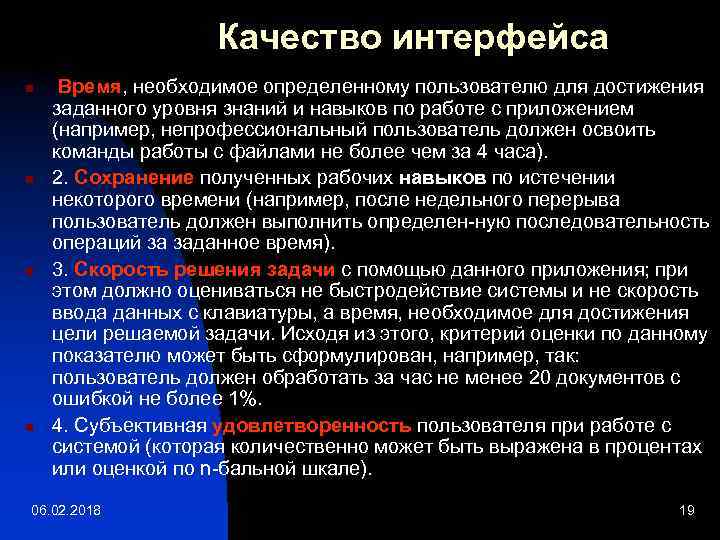 Качество интерфейса

Время, необходимое определенному пользователю для достижения заданного уровня знаний и навыков по работе с приложением (например, непрофессиональный пользователь должен освоить команды работы с файлами не более чем за 4 часа).

2. Сохранение полученных рабочих навыков по истечении некоторого времени (например, после недельного перерыва пользователь должен выполнить определен-ную последовательность операций за заданное время).

3. Скорость решения задачи с помощью данного приложения; при этом должно оцениваться не быстродействие системы и не скорость ввода данных с клавиатуры, а время, необходимое для достижения цели решаемой задачи. Исходя из этого, критерий оценки по данному показателю может быть сформулирован, например, так: пользователь должен обработать за час не менее 20 документов с ошибкой не более 1%.

4. Субъективная удовлетворенность пользователя при работе с системой (которая количественно может быть выражена в процентах или оценкой по n-бальной шкале).

06.02.2018

19